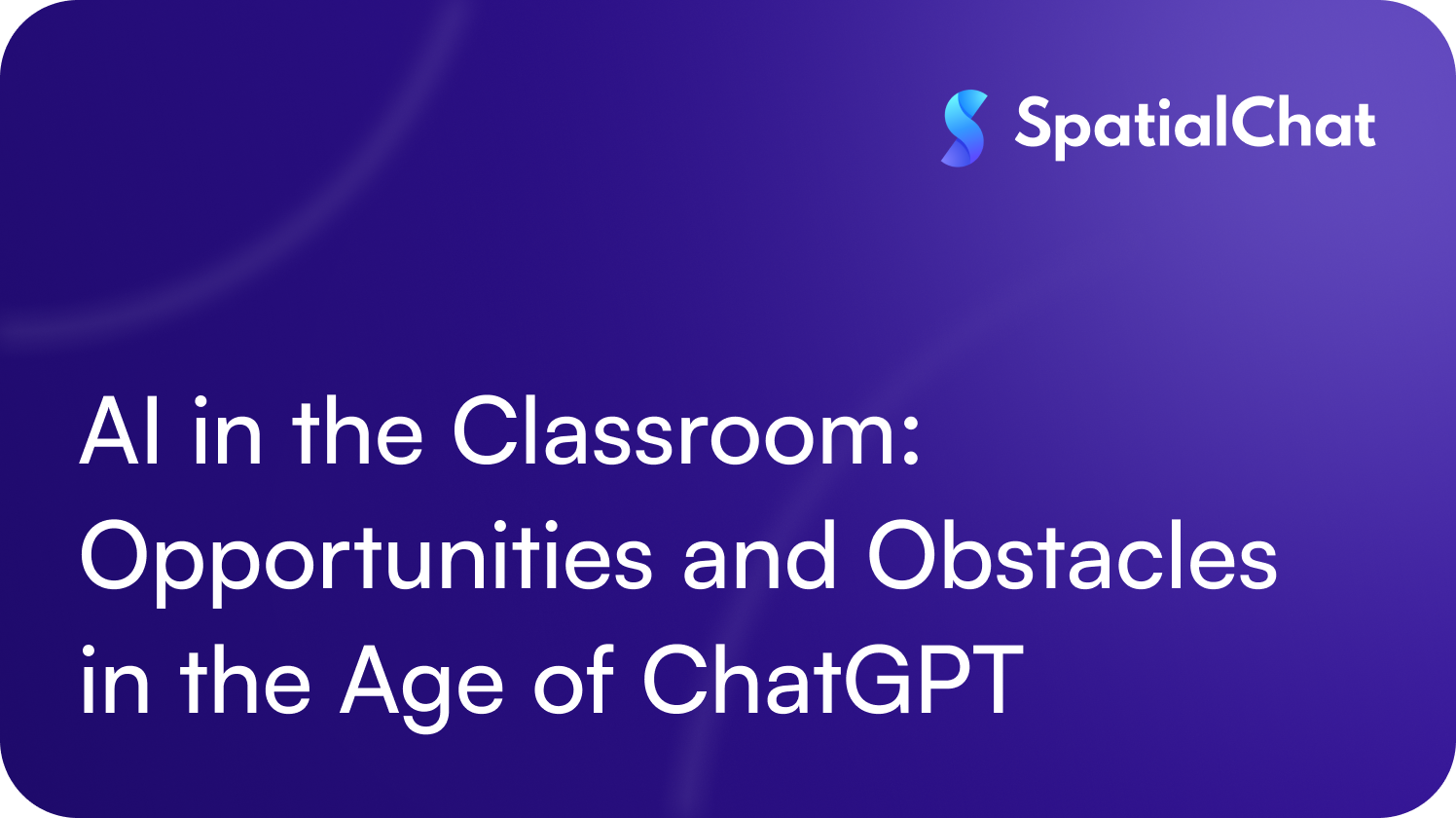 SpatialChat

AI in the Classroom: Opportunities and Obstacles in the Age of ChatGPT